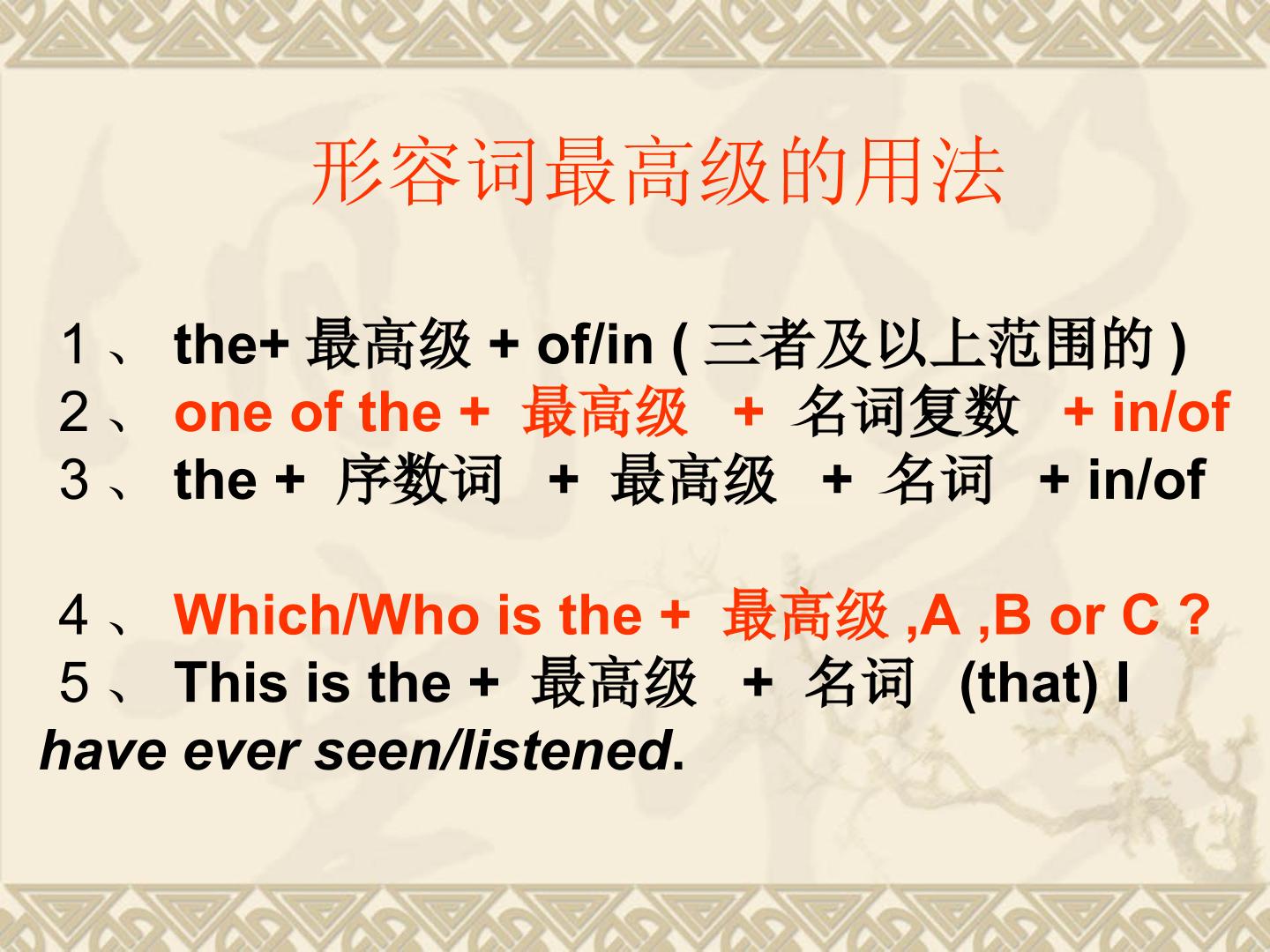 形容词最高级的用法

１、 the+ 最高级 + of/in ( 三者及以上范围的 )
２、 one of the + 最高级 + 名词复数 + in/of
３、 the + 序数词 + 最高级 + 名词 + in/of

４、 Which/Who is the + 最高级 ,A ,B or C ?
５、 This is the + 最高级 + 名词 (that) I have ever seen/listened.